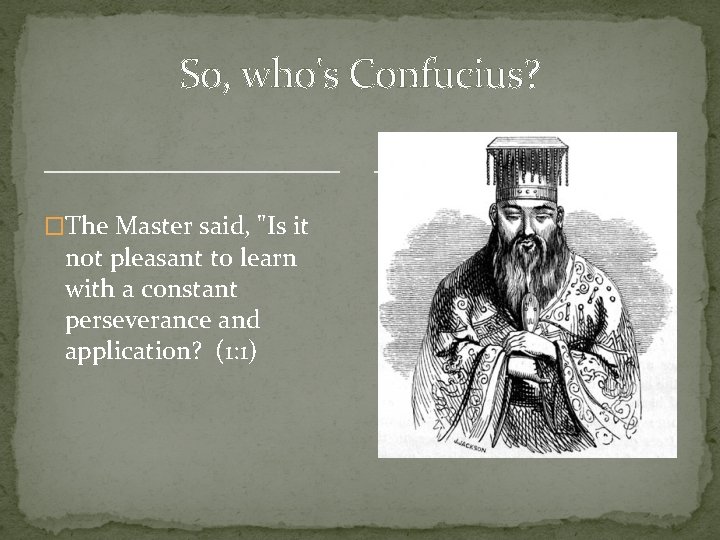 So, who's Confucius?

The Master said, "Is it not pleasant to learn with a constant perseverance and application? (1:1)

J.JACKSON